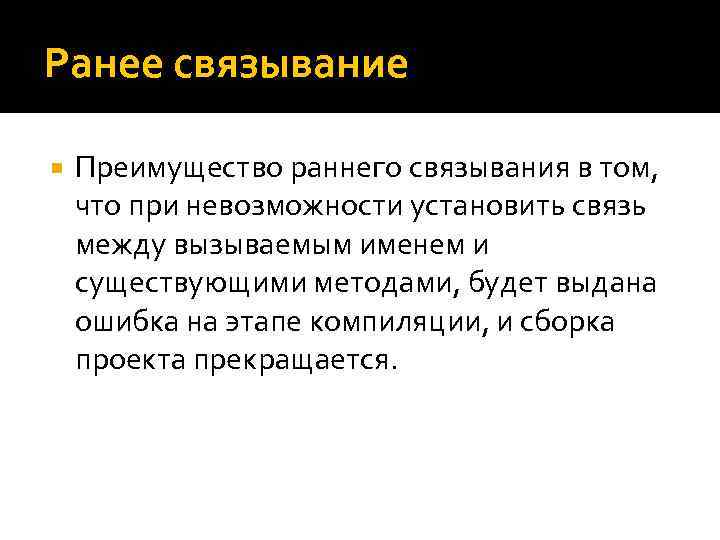 Ранее связывание

Преимущество раннего связывания в том, что при невозможности установить связь между вызываемым именем и существующими методами, будет выдана ошибка на этапе компиляции, и сборка проекта прекращается.